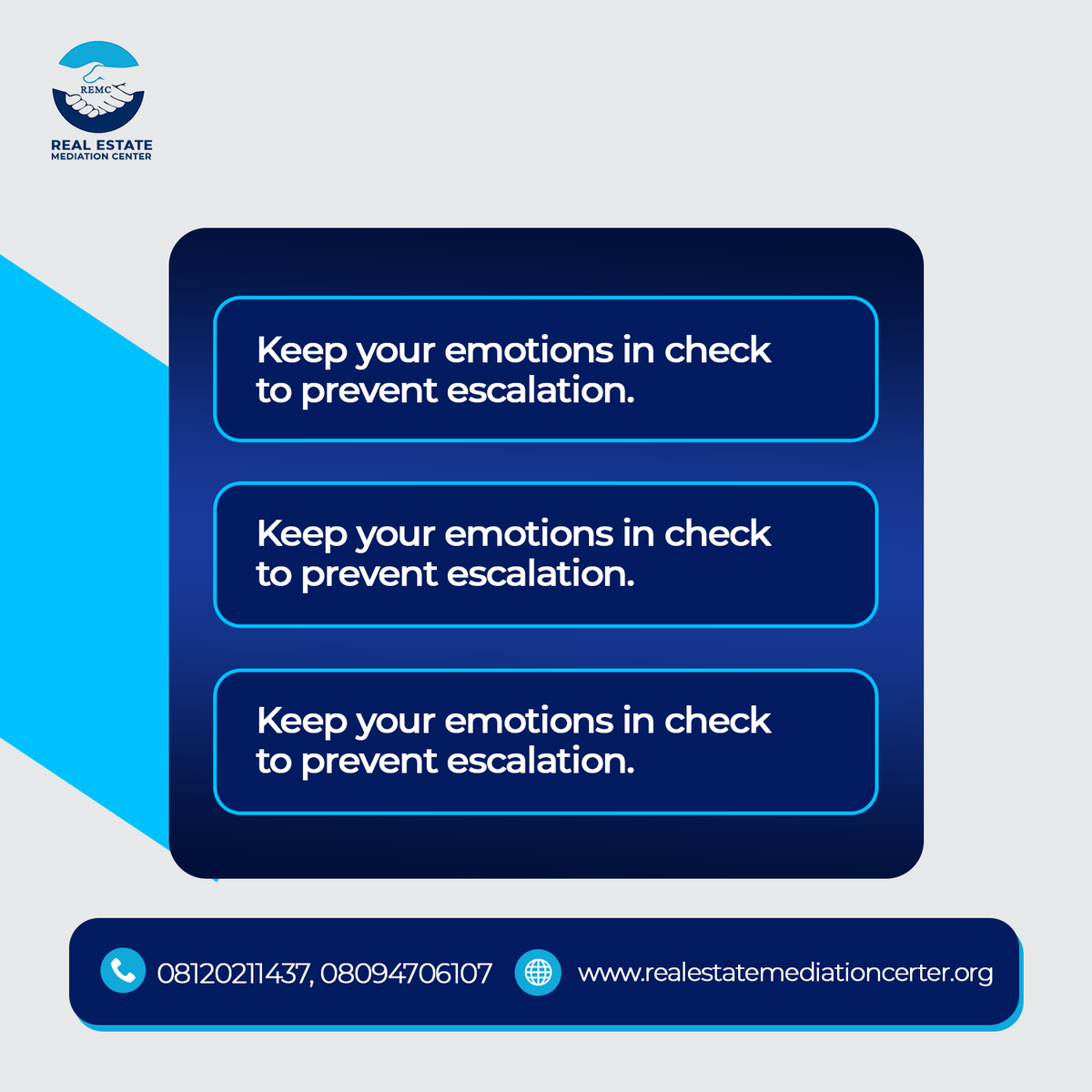 REMC
REAL ESTATE
MEDIATION CENTER

Keep your emotions in check to prevent escalation.

Keep your emotions in check to prevent escalation.

Keep your emotions in check to prevent escalation.

08120211437, 08094706107 www.realestatemediationcerter.org